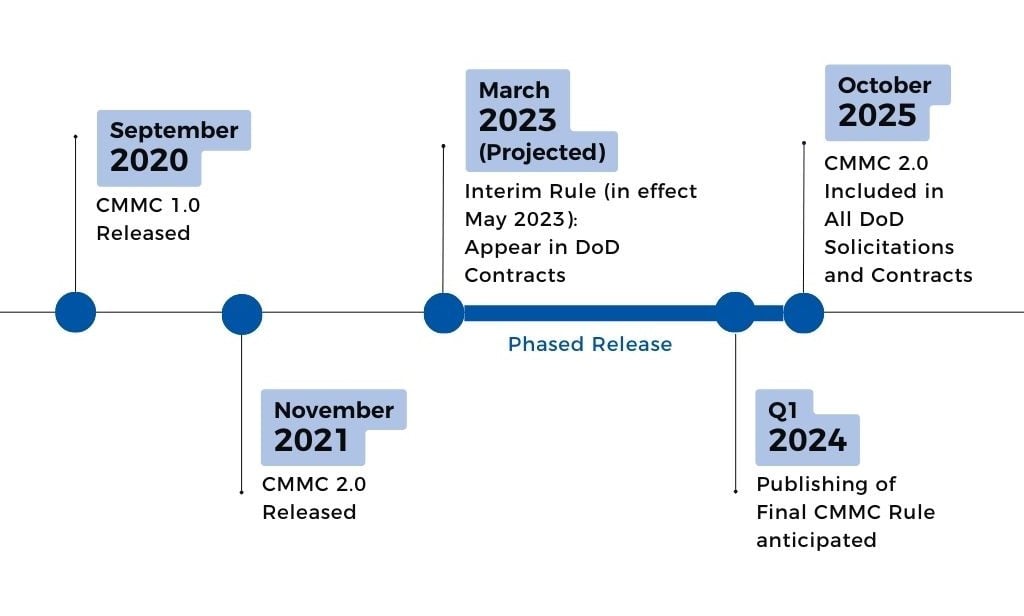 September
2020
CMMC 1.0 Released

November
2021
CMMC 2.0 Released

March
2023
(Projected)
Interim Rule (in effect May 2023): Appear in DoD Contracts

Phased Release

Q1
2024
Publishing of Final CMMC Rule anticipated

October
2025
CMMC 2.0 Included in All DoD Solicitations and Contracts